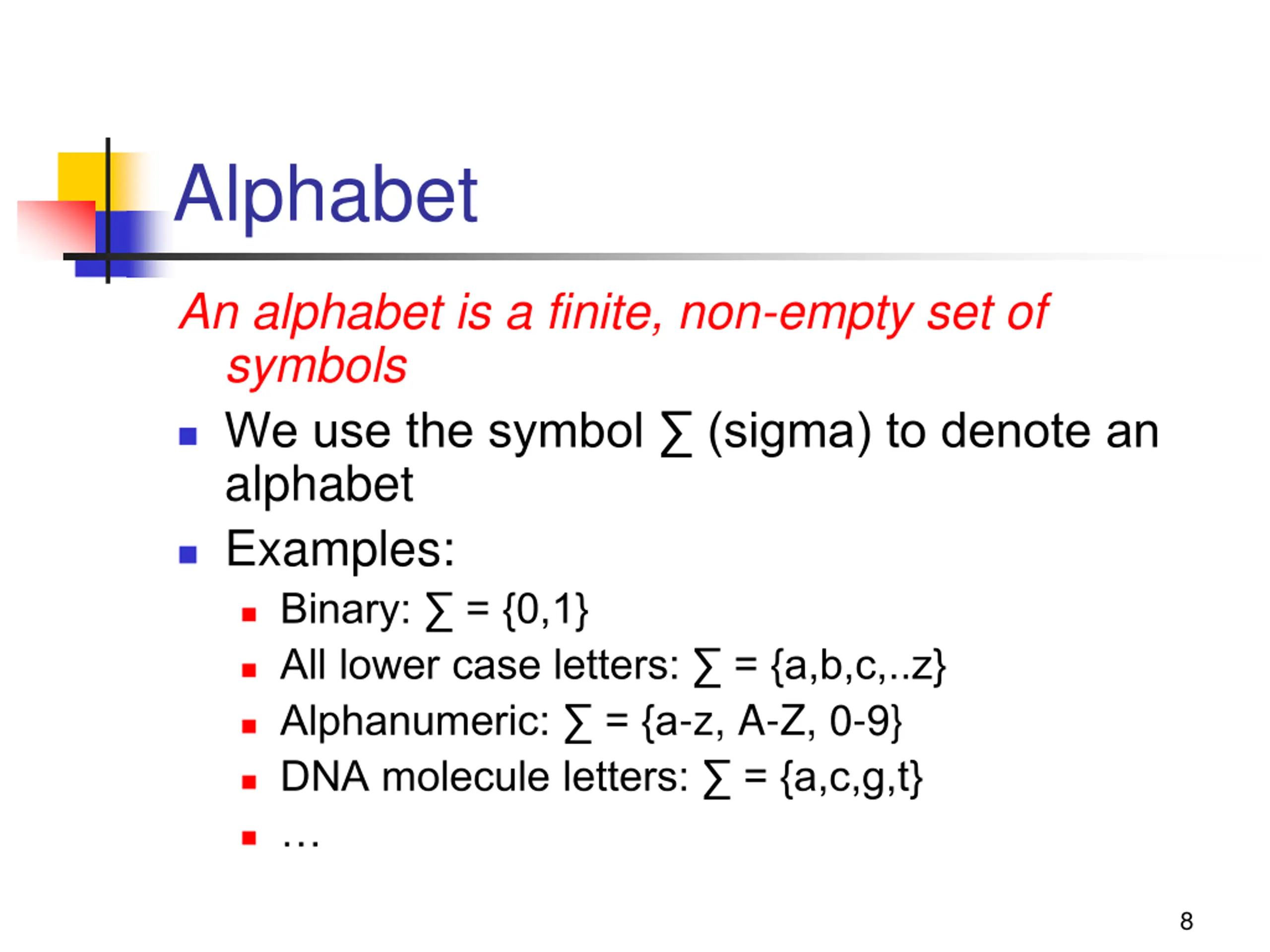 Alphabet

An alphabet is a finite, non-empty set of symbols

- We use the symbol ∑ (sigma) to denote an alphabet
- Examples:
  - Binary: ∑ = {0,1}
  - All lower case letters: ∑ = {a,b,c,..z}
  - Alphanumeric: ∑ = {a-z, A-Z, 0-9}
  - DNA molecule letters: ∑ = {a,c,g,t}
  - …

8